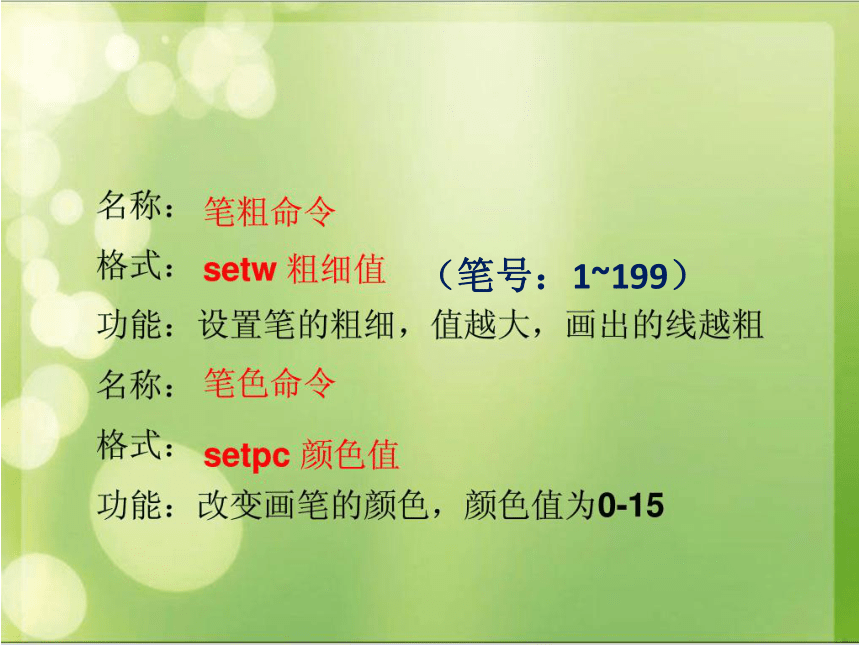 名称：笔粗命令

格式：setw 粗细值 （笔号：1~199）

功能：设置笔的粗细，值越大，画出的线越粗

名称：笔色命令

格式：setpc 颜色值

功能：改变画笔的颜色，颜色值为0-15